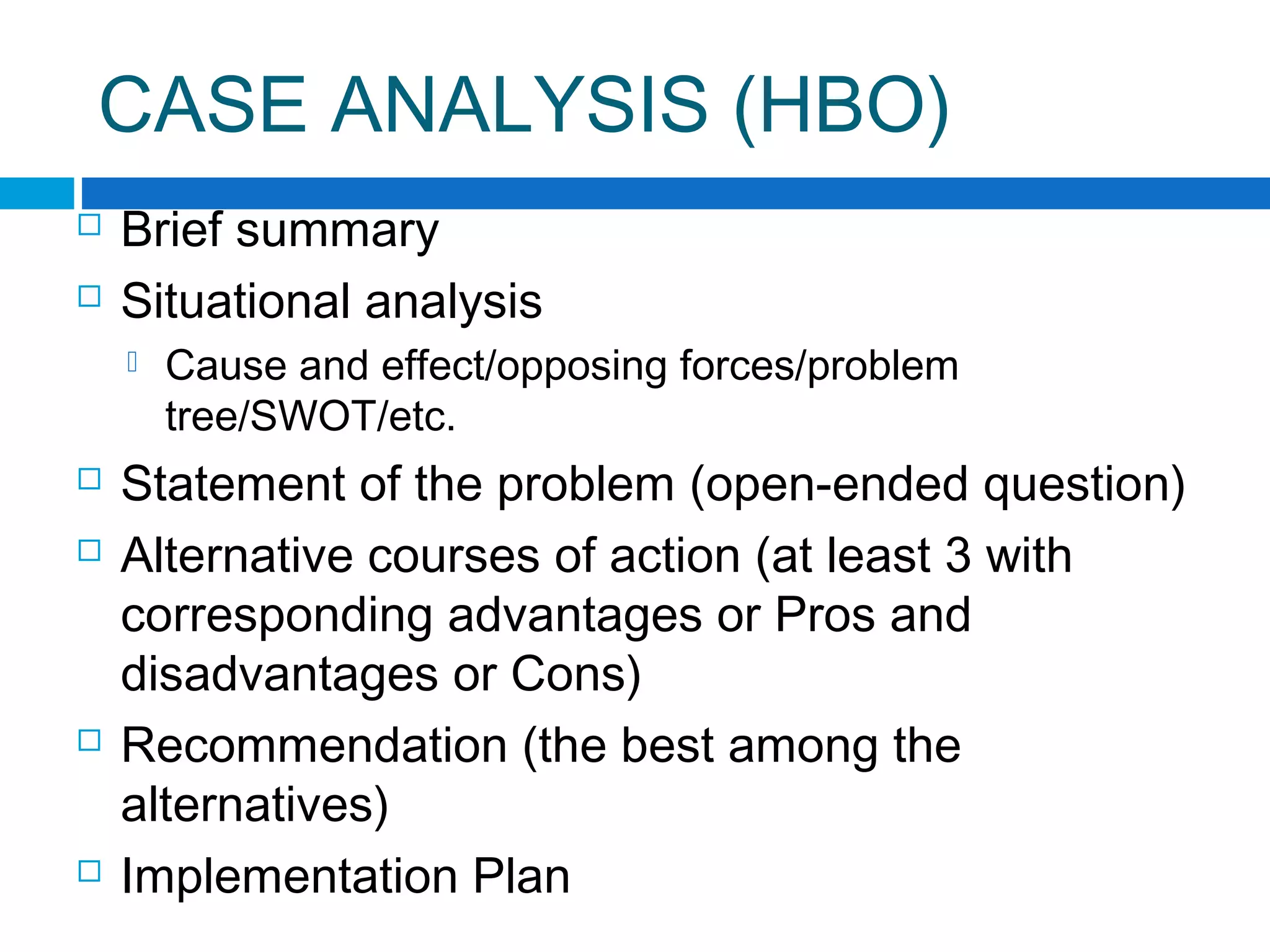 CASE ANALYSIS (HBO)

Brief summary

Situational analysis

Cause and effect/opposing forces/problem tree/SWOT/etc.

Statement of the problem (open-ended question)

Alternative courses of action (at least 3 with corresponding advantages or Pros and disadvantages or Cons)

Recommendation (the best among the alternatives)

Implementation Plan